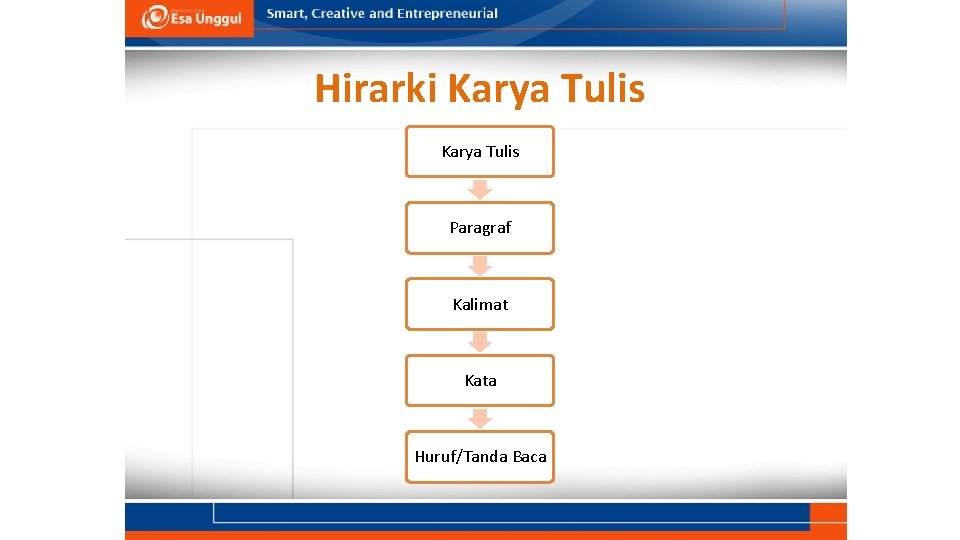 Esa Unggul
Smart, Creative and Entrepreneurial

Hirarki Karya Tulis

Karya Tulis

Paragraf

Kalimat

Kata

Huruf/Tanda Baca